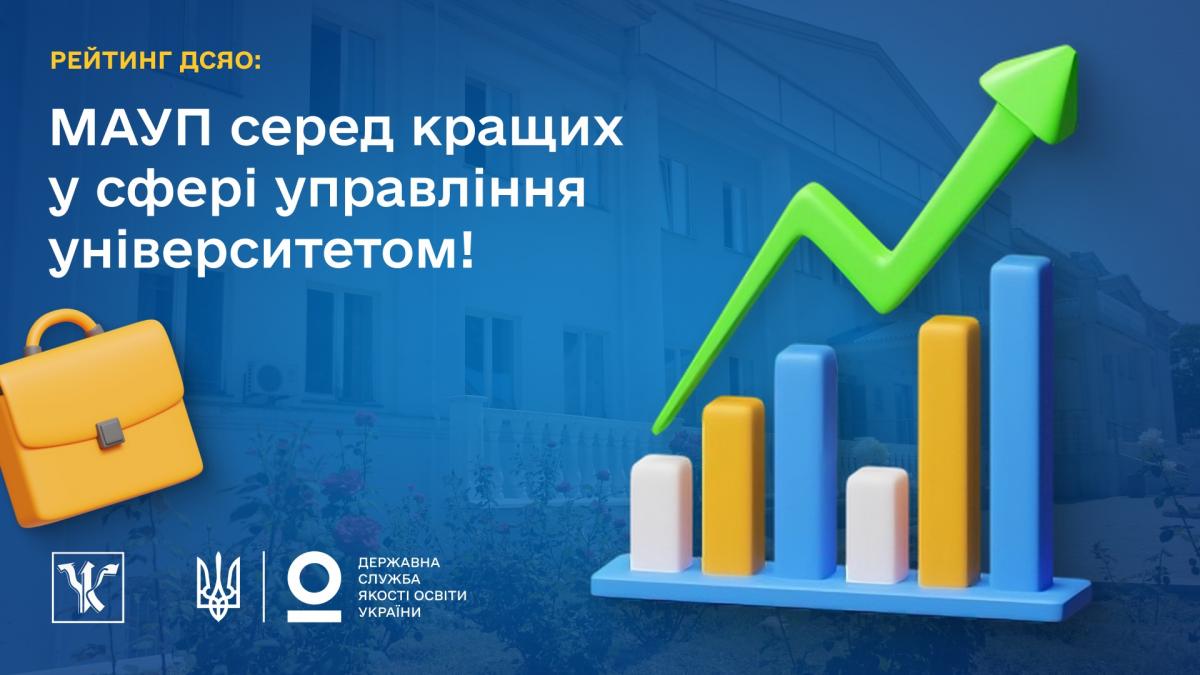 РЕЙТИНГ ДСЯО:

МАУП серед кращих у сфері управління університетом!

ДЕРЖАВНА СЛУЖБА ЯКОСТІ ОСВІТИ УКРАЇНИ